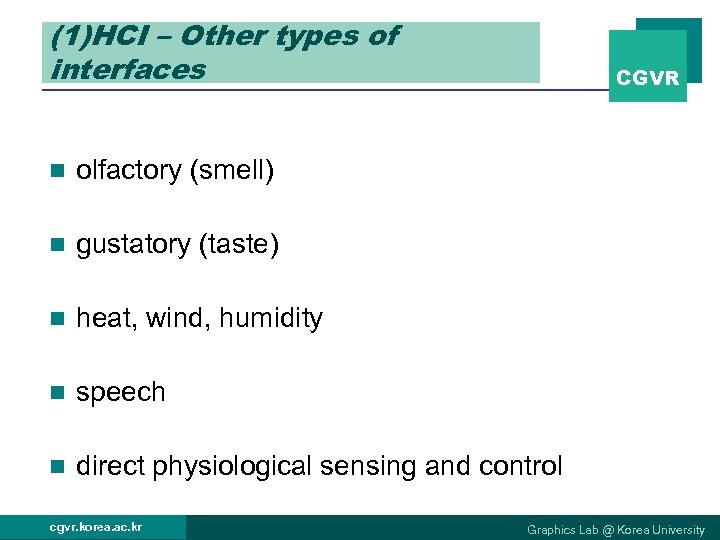 (1)HCI – Other types of interfaces

CGVR

- olfactory (smell)
- gustatory (taste)
- heat, wind, humidity
- speech
- direct physiological sensing and control

cgvr.korea.ac.kr

Graphics Lab @ Korea University